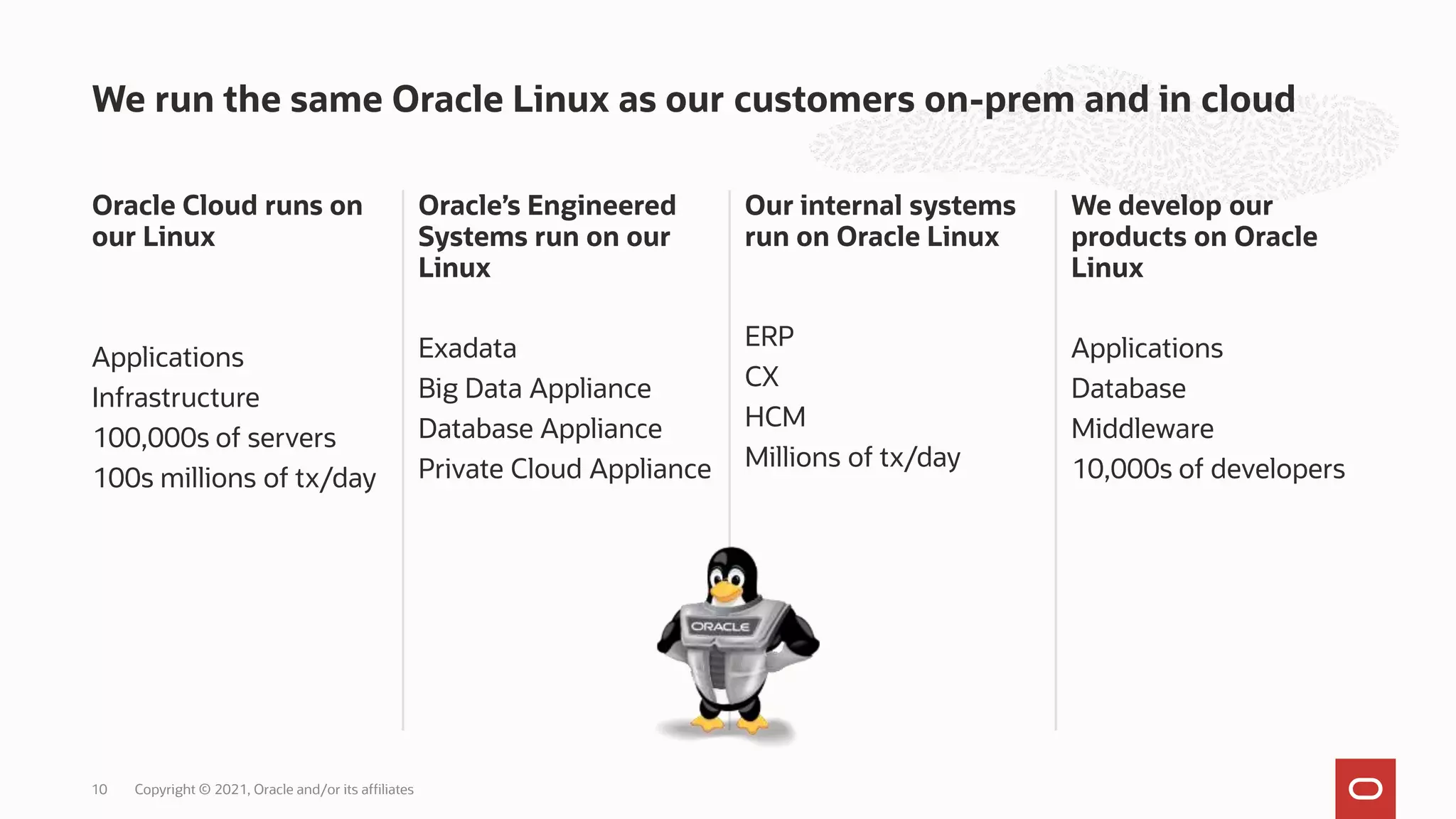 We run the same Oracle Linux as our customers on-prem and in cloud

Oracle Cloud runs on our Linux

Applications
Infrastructure
100,000s of servers
100s millions of tx/day

Oracle's Engineered Systems run on our Linux

Exadata
Big Data Appliance
Database Appliance
Private Cloud Appliance

Our internal systems run on Oracle Linux

ERP
CX
HCM
Millions of tx/day

We develop our products on Oracle Linux

Applications
Database
Middleware
10,000s of developers

ORACLE

10 Copyright © 2021, Oracle and/or its affiliates